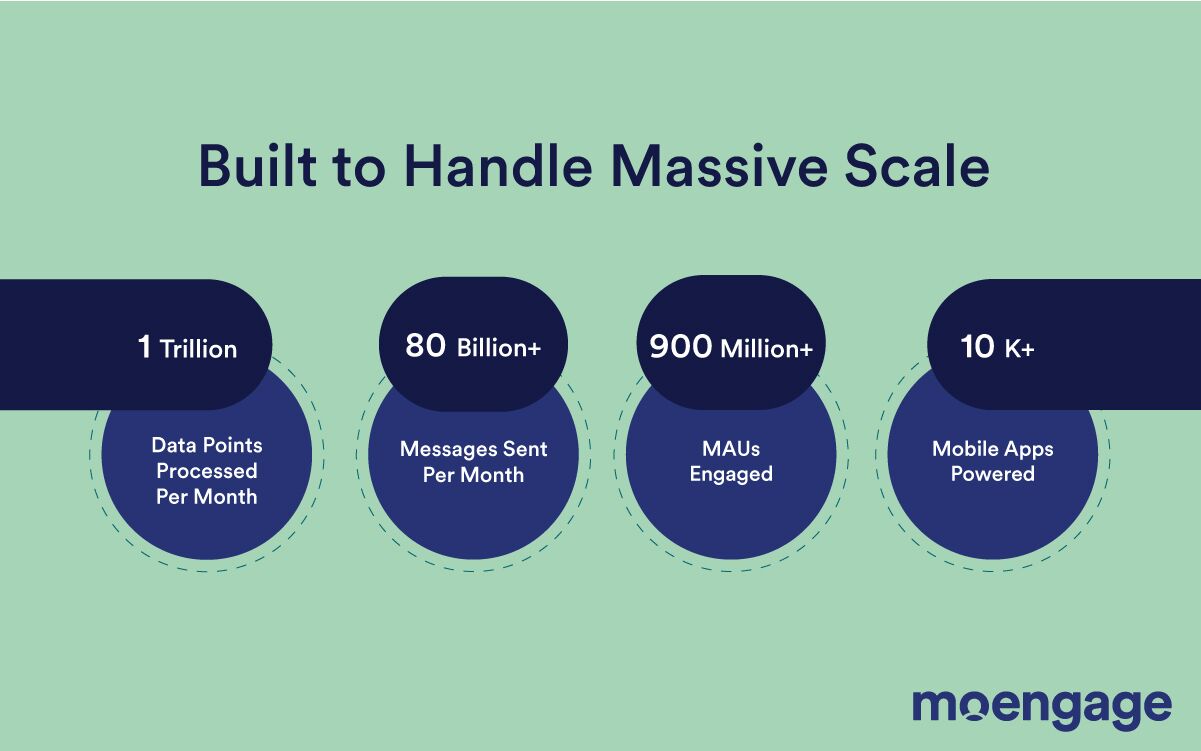 Built to Handle Massive Scale

1 Trillion

Data Points Processed Per Month

80 Billion+

Messages Sent Per Month

900 Million+

MAUs Engaged

10 K+

Mobile Apps Powered

moengage